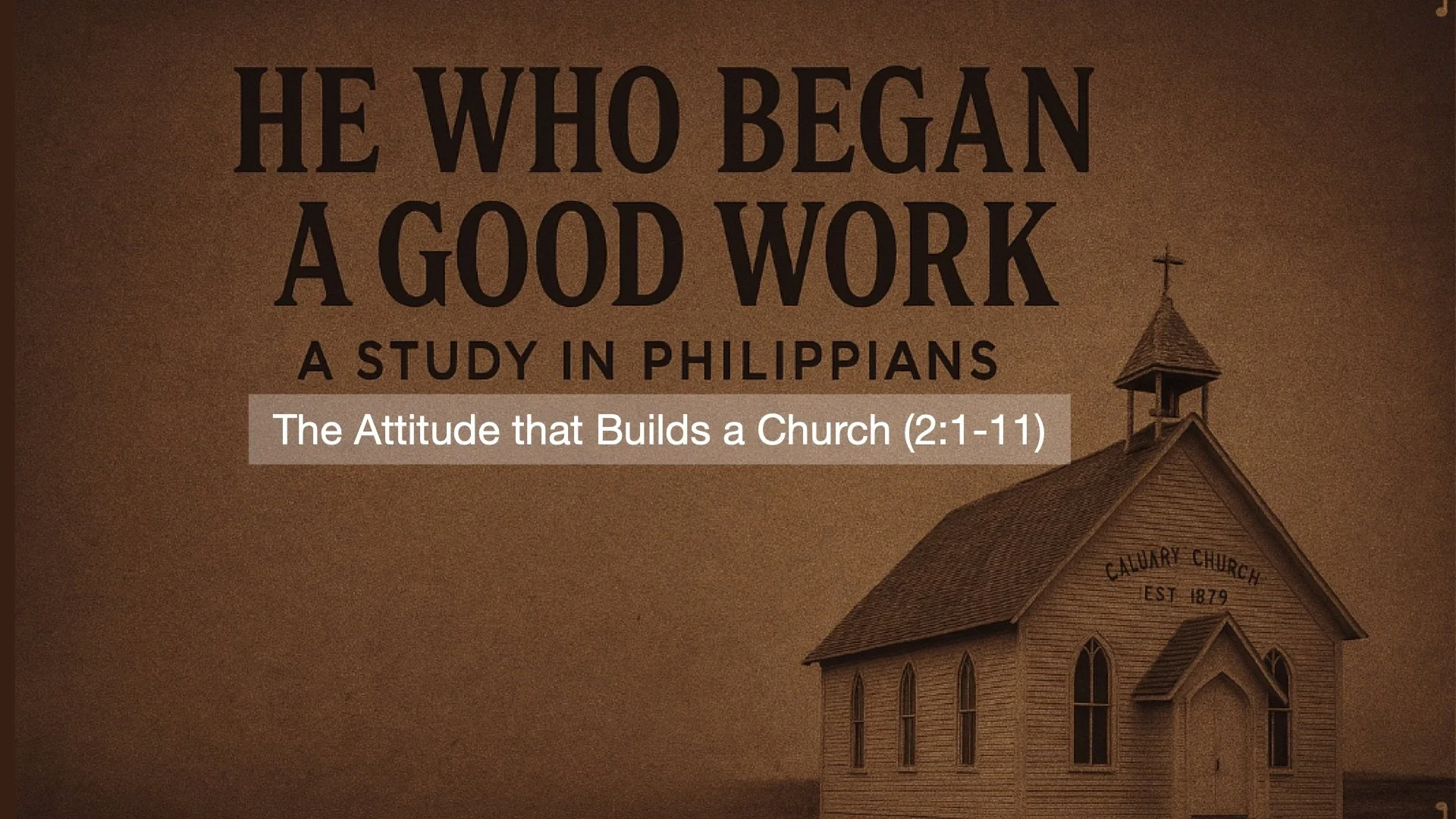 HE WHO BEGAN A GOOD WORK

A STUDY IN PHILIPPIANS

The Attitude that Builds a Church (2:1-11)

CALUARY CHURCH
EST 1879